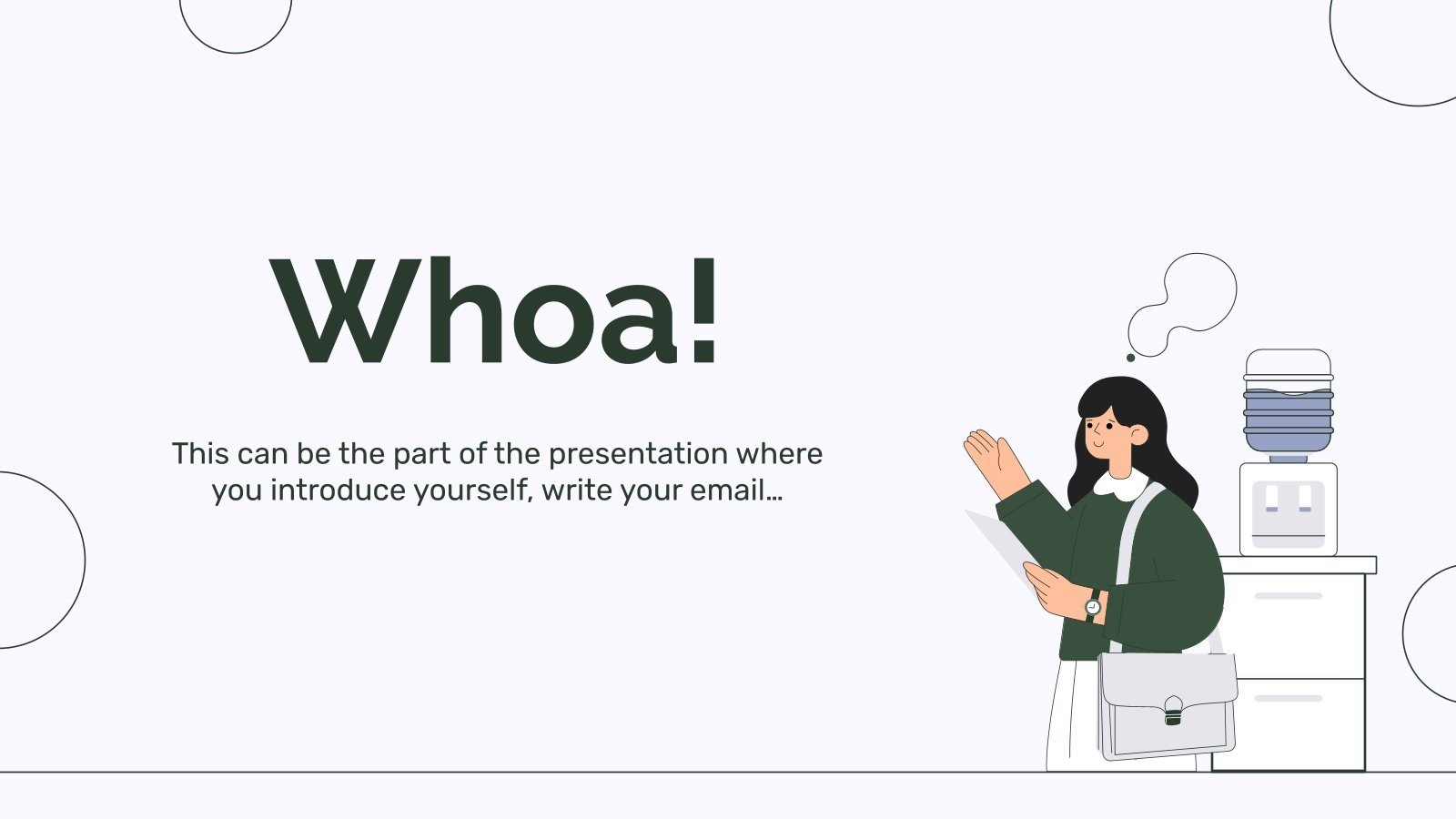 Whoa!

This can be the part of the presentation where you introduce yourself, write your email…